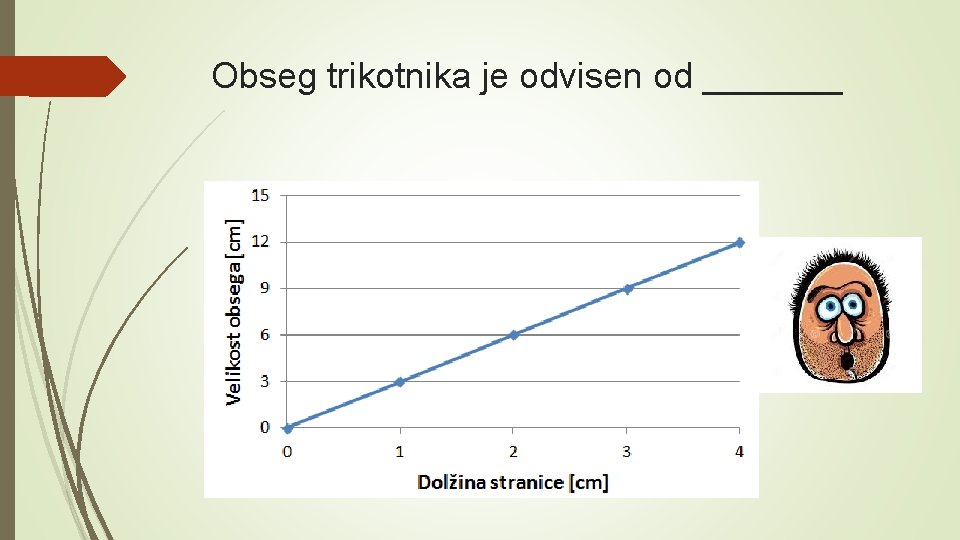 Obseg trikotnika je odvisen od _______

Velikost obsega [cm]

15
12
9
6
3
0

0 1 2 3 4

Dolžina stranice [cm]